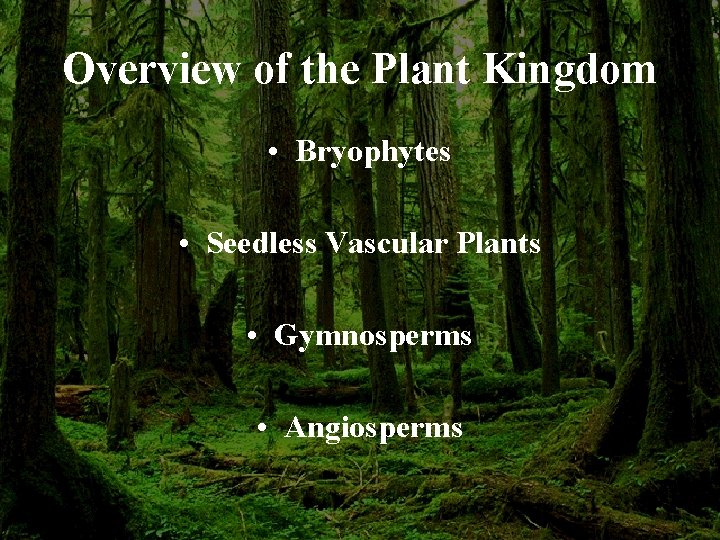 Overview of the Plant Kingdom

• Bryophytes

• Seedless Vascular Plants

• Gymnosperms

• Angiosperms